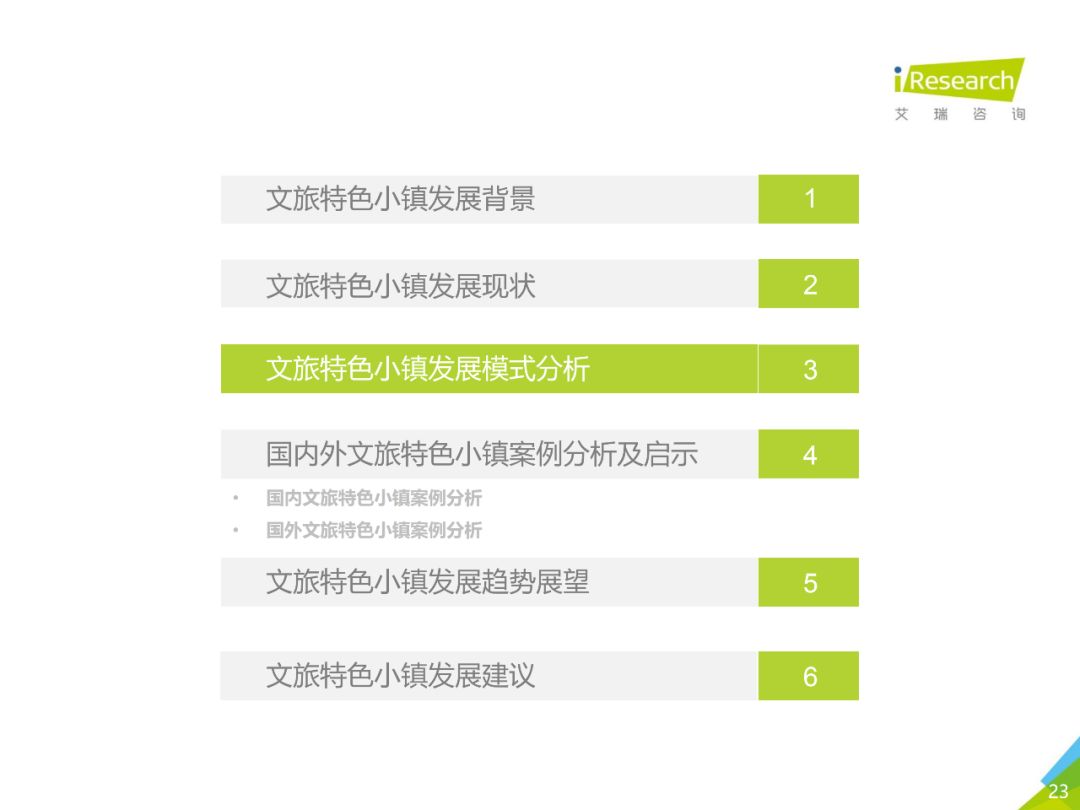 iResearch
艾 瑞 咨 询

文旅特色小镇发展背景 1

文旅特色小镇发展现状 2

文旅特色小镇发展模式分析 3

国内外文旅特色小镇案例分析及启示 4

• 国内文旅特色小镇案例分析
• 国外文旅特色小镇案例分析

文旅特色小镇发展趋势展望 5

文旅特色小镇发展建议 6

23